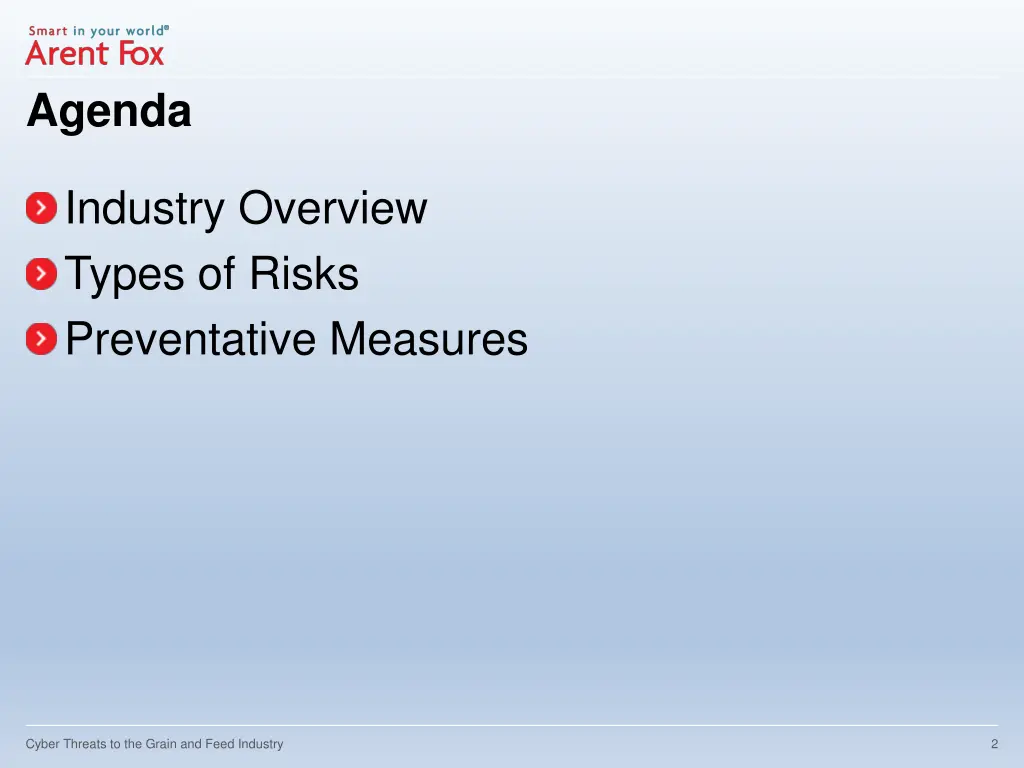 Smart in your world®
Arent Fox

Agenda

Industry Overview
Types of Risks
Preventative Measures

Cyber Threats to the Grain and Feed Industry

2